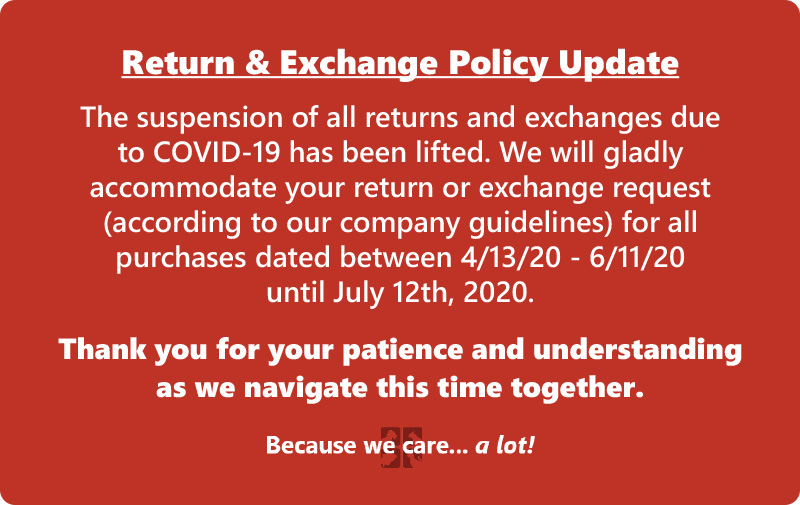 Return & Exchange Policy Update

The suspension of all returns and exchanges due to COVID-19 has been lifted. We will gladly accommodate your return or exchange request (according to our company guidelines) for all purchases dated between 4/13/20 - 6/11/20 until July 12th, 2020.

Thank you for your patience and understanding as we navigate this time together.

Because we care... a lot!